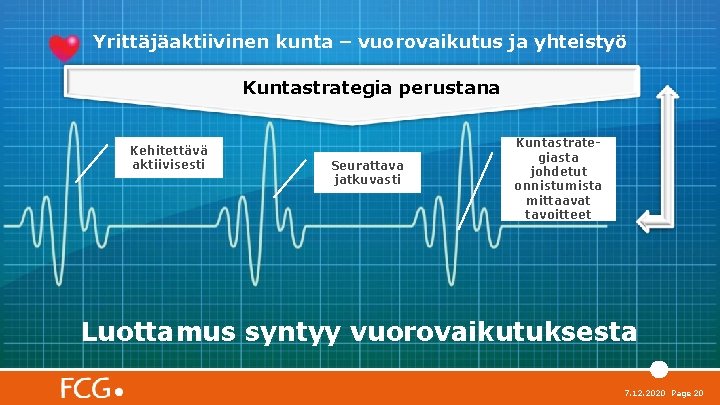 Yrittäjäaktiivinen kunta – vuorovaikutus ja yhteistyö

Kuntastrategia perustana

Kehitettävä aktiivisesti

Seurattava jatkuvasti

Kuntastrategiasta johdetut onnistumista mittaavat tavoitteet

Luottamus syntyy vuorovaikutuksesta

FCG

7.12.2020 Page 20